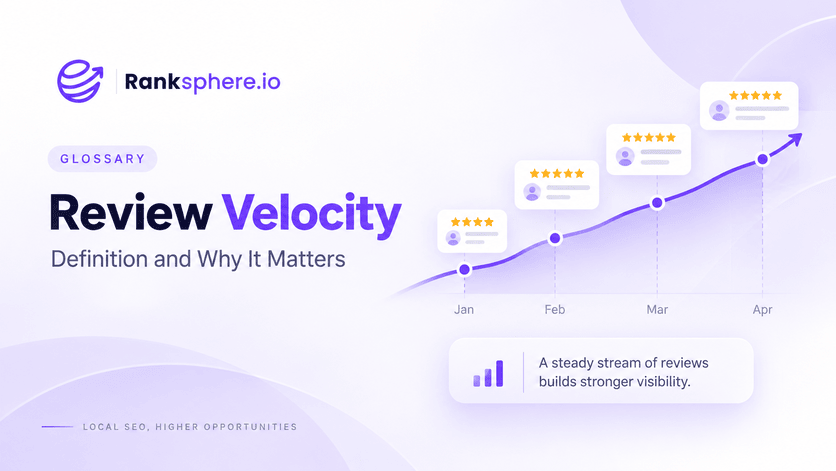 Ranksphere.io

GLOSSARY

Review Velocity

Definition and Why It Matters

Jan
Feb
Mar
Apr

A steady stream of reviews builds stronger visibility.

LOCAL SEO, HIGHER OPPORTUNITIES